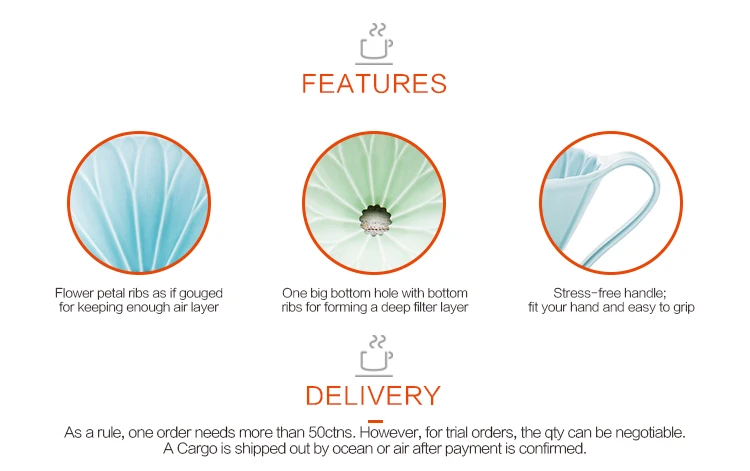 FEATURES

Flower petal ribs as if gouged for keeping enough air layer

One big bottom hole with bottom ribs for forming a deep filter layer

Stress-free handle; fit your hand and easy to grip

DELIVERY

As a rule, one order needs more than 50ctns. However, for trial orders, the qty can be negotiable. A Cargo is shipped out by ocean or air after payment is confirmed.